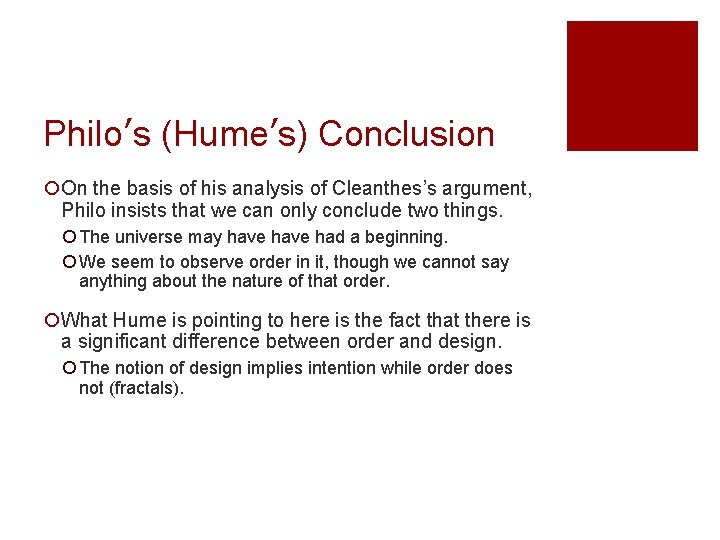 Philo′s (Hume′s) Conclusion

On the basis of his analysis of Cleanthes's argument, Philo insists that we can only conclude two things.

The universe may have have had a beginning.

We seem to observe order in it, though we cannot say anything about the nature of that order.

What Hume is pointing to here is the fact that there is a significant difference between order and design.

The notion of design implies intention while order does not (fractals).